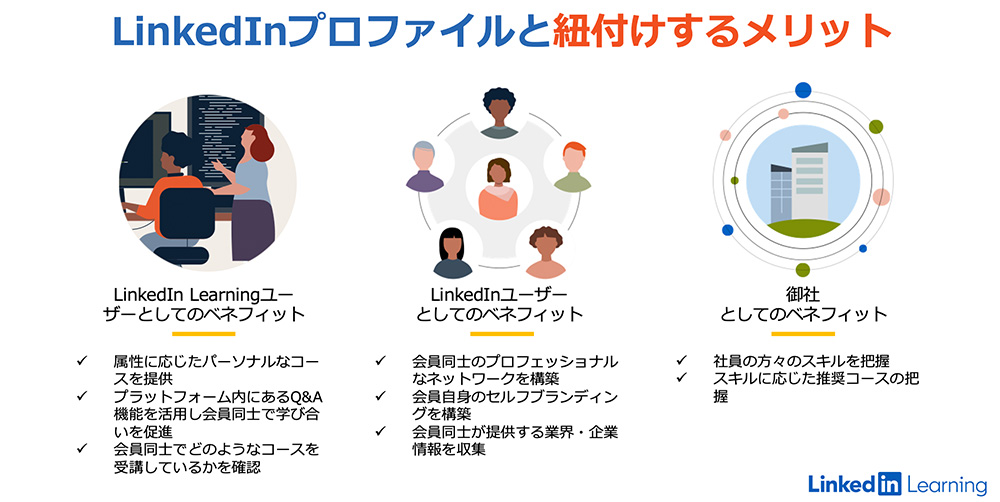 LinkedInプロファイルと紐付けするメリット

LinkedIn Learningユーザーとしてのベネフィット

✓ 属性に応じたパーソナルなコースを提供
✓ プラットフォーム内にあるQ&A機能を活用し会員同士で学び合いを促進
✓ 会員同士でどのようなコースを受講しているかを確認

LinkedInユーザーとしてのベネフィット

✓ 会員同士のプロフェッショナルなネットワークを構築
✓ 会員自身のセルフブランディングを構築
✓ 会員同士が提供する業界・企業情報を収集

御社としてのベネフィット

✓ 社員の方々のスキルを把握
✓ スキルに応じた推奨コースの把握

Linked in Learning